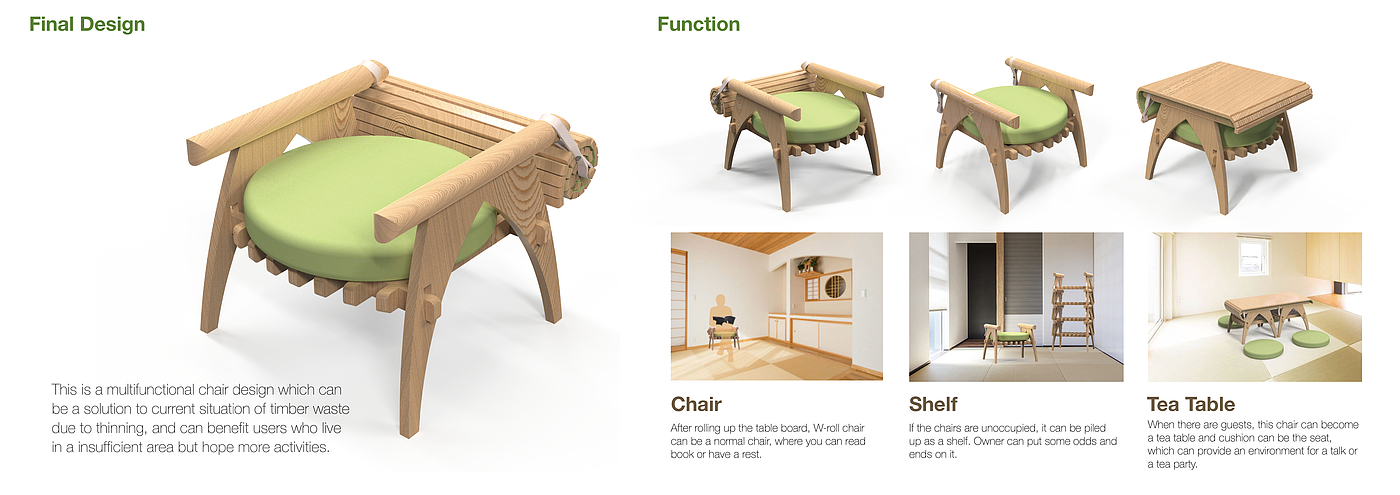 Final Design

This is a multifunctional chair design which can be a solution to current situation of timber waste due to thinning, and can benefit users who live in a insufficient area but hope more activities.

Function

Chair

After rolling up the table board, W-roll chair can be a normal chair, where you can read book or have a rest.

Shelf

If the chairs are unoccupied, it can be piled up as a shelf. Owner can put some odds and ends on it.

Tea Table

When there are guests, this chair can become a tea table and cushion can be the seat, which can provide an environment for a talk or a tea party.